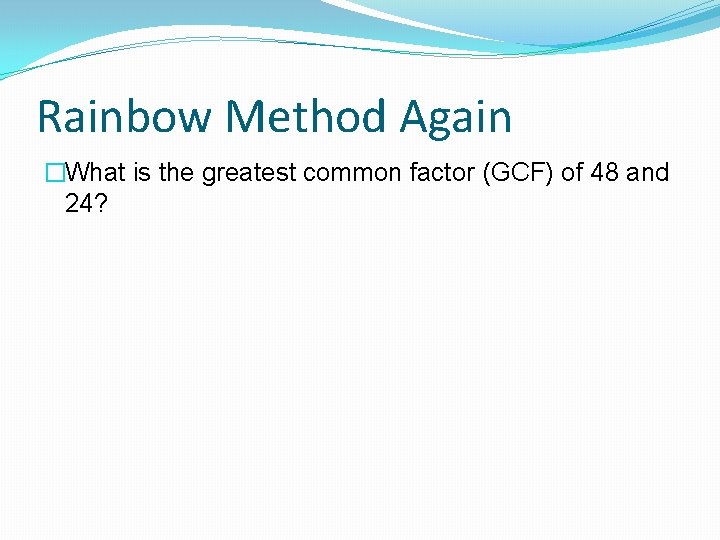 Rainbow Method Again

What is the greatest common factor (GCF) of 48 and 24?